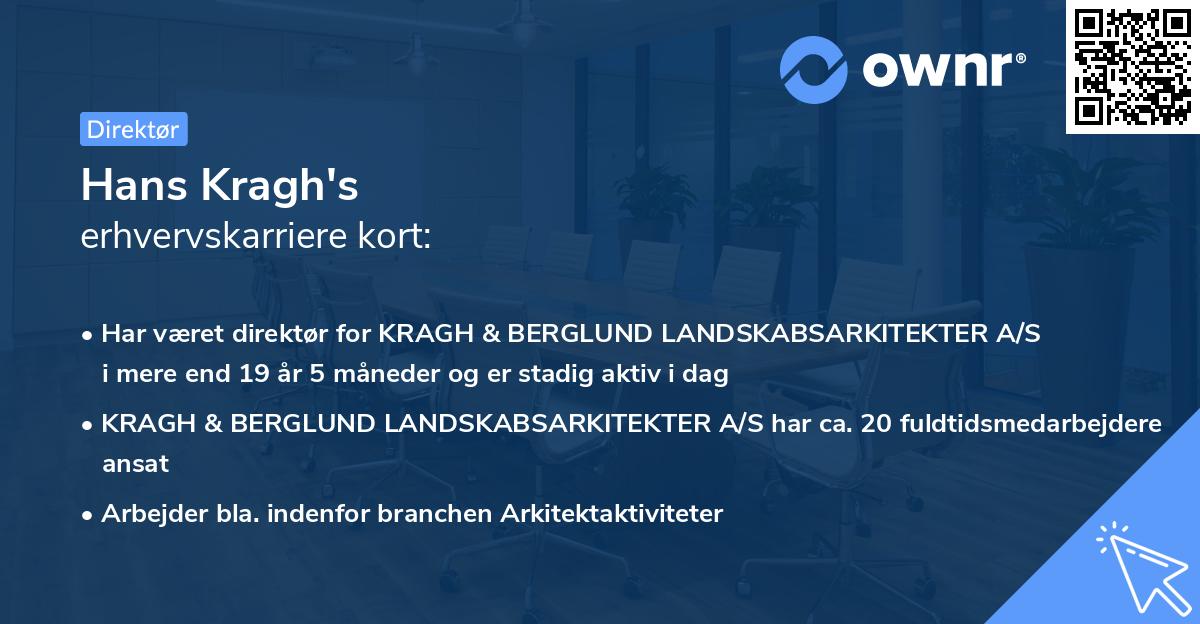 ownr®

Direktør

Hans Kragh's
erhvervskarriere kort:

• Har været direktør for KRAGH & BERGLUND LANDSKABSARKITEKTER A/S i mere end 19 år 5 måneder og er stadig aktiv i dag

• KRAGH & BERGLUND LANDSKABSARKITEKTER A/S har ca. 20 fuldtidsmedarbejdere ansat

• Arbejder bla. indenfor branchen Arkitektaktiviteter